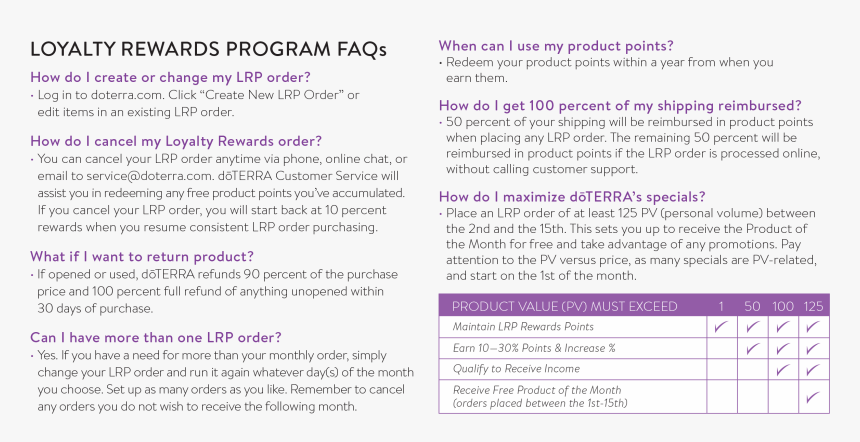 LOYALTY REWARDS PROGRAM FAQs

How do I create or change my LRP order?
• Log in to doterra.com. Click "Create New LRP Order" or edit items in an existing LRP order.

How do I cancel my Loyalty Rewards order?
• You can cancel your LRP order anytime via phone, online chat, or email to service@doterra.com. dōTERRA Customer Service will assist you in redeeming any free product points you've accumulated. If you cancel your LRP order, you will start back at 10 percent rewards when you resume consistent LRP order purchasing.

What if I want to return product?
• If opened or used, dōTERRA refunds 90 percent of the purchase price and 100 percent full refund of anything unopened within 30 days of purchase.

Can I have more than one LRP order?
• Yes. If you have a need for more than your monthly order, simply change your LRP order and run it again whatever day(s) of the month you choose. Set up as many orders as you like. Remember to cancel any orders you do not wish to receive the following month.

When can I use my product points?
• Redeem your product points within a year from when you earn them.

How do I get 100 percent of my shipping reimbursed?
• 50 percent of your shipping will be reimbursed in product points when placing any LRP order. The remaining 50 percent will be reimbursed in product points if the LRP order is processed online, without calling customer support.

How do I maximize dōTERRA's specials?
• Place an LRP order of at least 125 PV (personal volume) between the 2nd and the 15th. This sets you up to receive the Product of the Month for free and take advantage of any promotions. Pay attention to the PV versus price, as many specials are PV-related, and start on the 1st of the month.

| PRODUCT VALUE (PV) MUST EXCEED | 1 | 50 | 100 | 125 |
|---|---|---|---|---|
| Maintain LRP Rewards Points | ✓ | ✓ | ✓ | ✓ |
| Earn 10–30% Points & Increase % | | ✓ | ✓ | ✓ |
| Qualify to Receive Income | | | ✓ | ✓ |
| Receive Free Product of the Month (orders placed between the 1st-15th) | | | | ✓ |